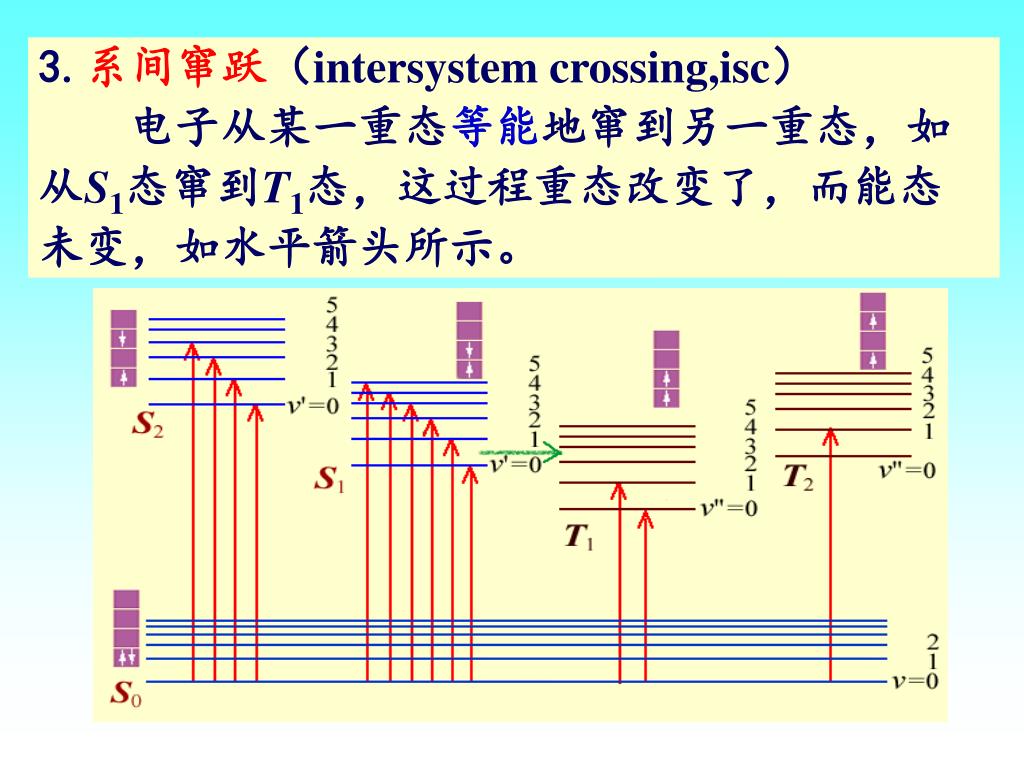 3. 系间窜跃（intersystem crossing,isc）

电子从某一重态等能地窜到另一重态，如从$S_1$态窜到$T_1$态，这过程重态改变了，而能态未变，如水平箭头所示。

5
4
3
2
1
$v'=0$
$S_2$

5
4
3
2
1
$v'=0$
$S_1$

5
4
3
2
1
$v''=0$
$T_1$

5
4
3
2
1
$v''=0$
$T_2$

2
1
$v=0$
$S_0$